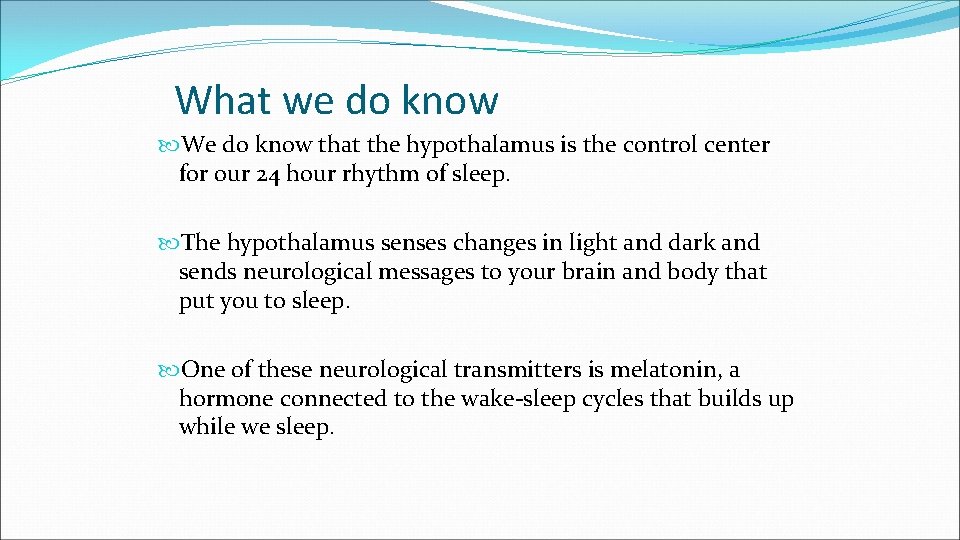 What we do know

We do know that the hypothalamus is the control center for our 24 hour rhythm of sleep.

The hypothalamus senses changes in light and dark and sends neurological messages to your brain and body that put you to sleep.

One of these neurological transmitters is melatonin, a hormone connected to the wake-sleep cycles that builds up while we sleep.